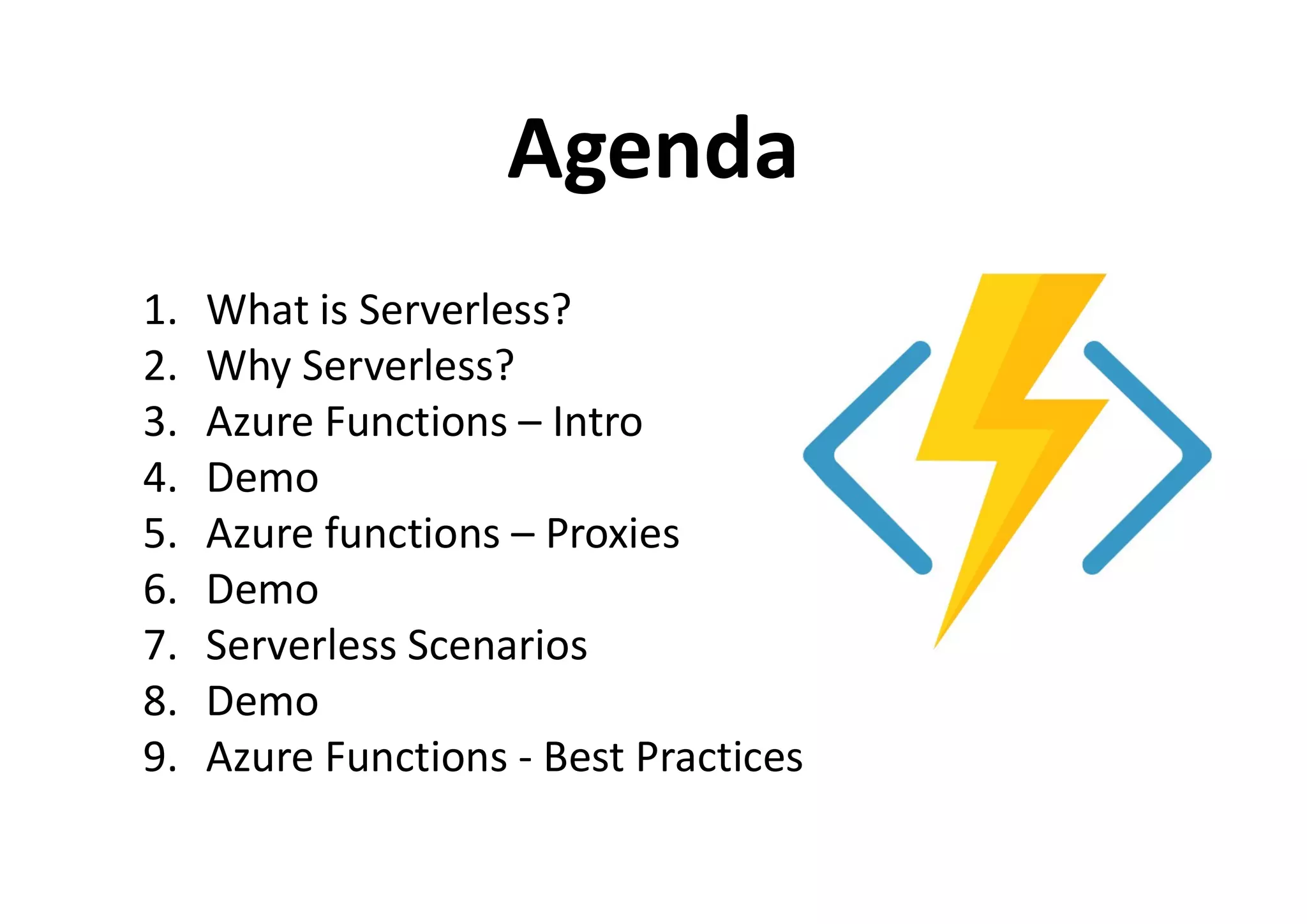 Agenda

1. What is Serverless?
2. Why Serverless?
3. Azure Functions – Intro
4. Demo
5. Azure functions – Proxies
6. Demo
7. Serverless Scenarios
8. Demo
9. Azure Functions - Best Practices